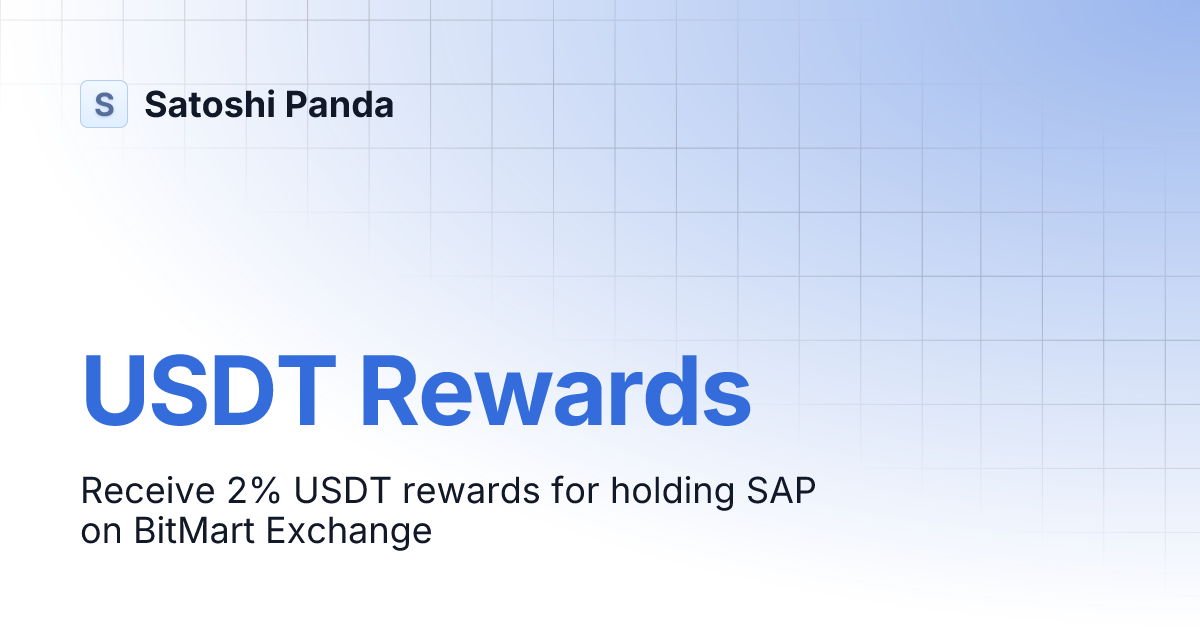 S Satoshi Panda

USDT Rewards

Receive 2% USDT rewards for holding SAP on BitMart Exchange